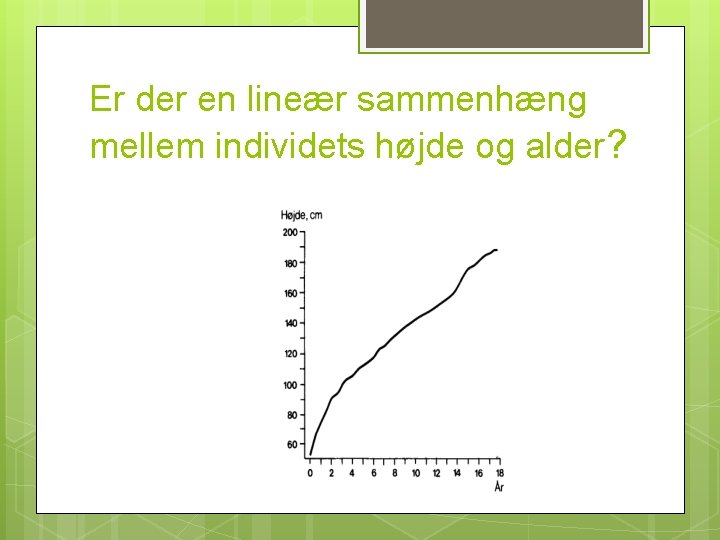 Er der en lineær sammenhæng mellem individets højde og alder?

Højde, cm
200
180
160
140
120
100
80
60
0 2 4 6 8 10 12 14 16 18
År